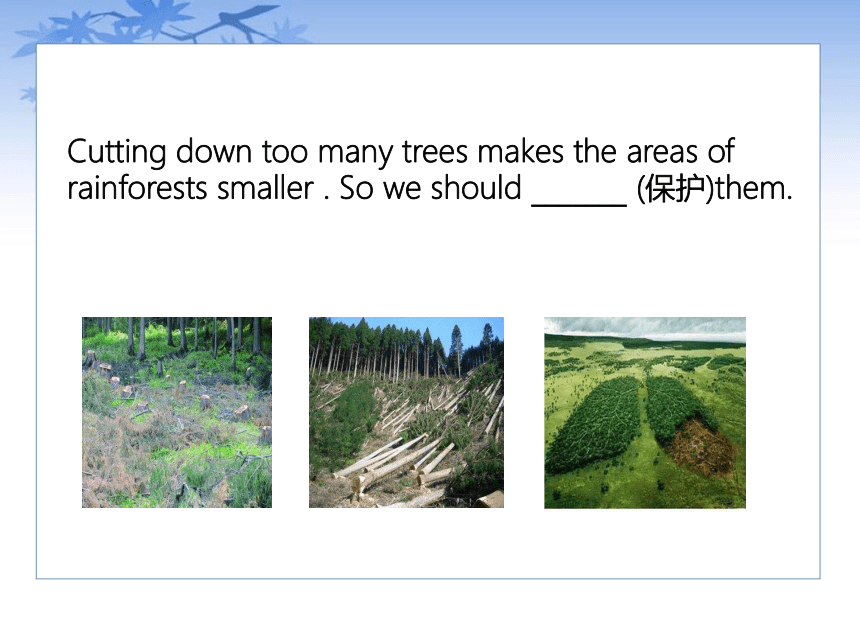 Cutting down too many trees makes the areas of rainforests smaller . So we should _______ (保护)them.